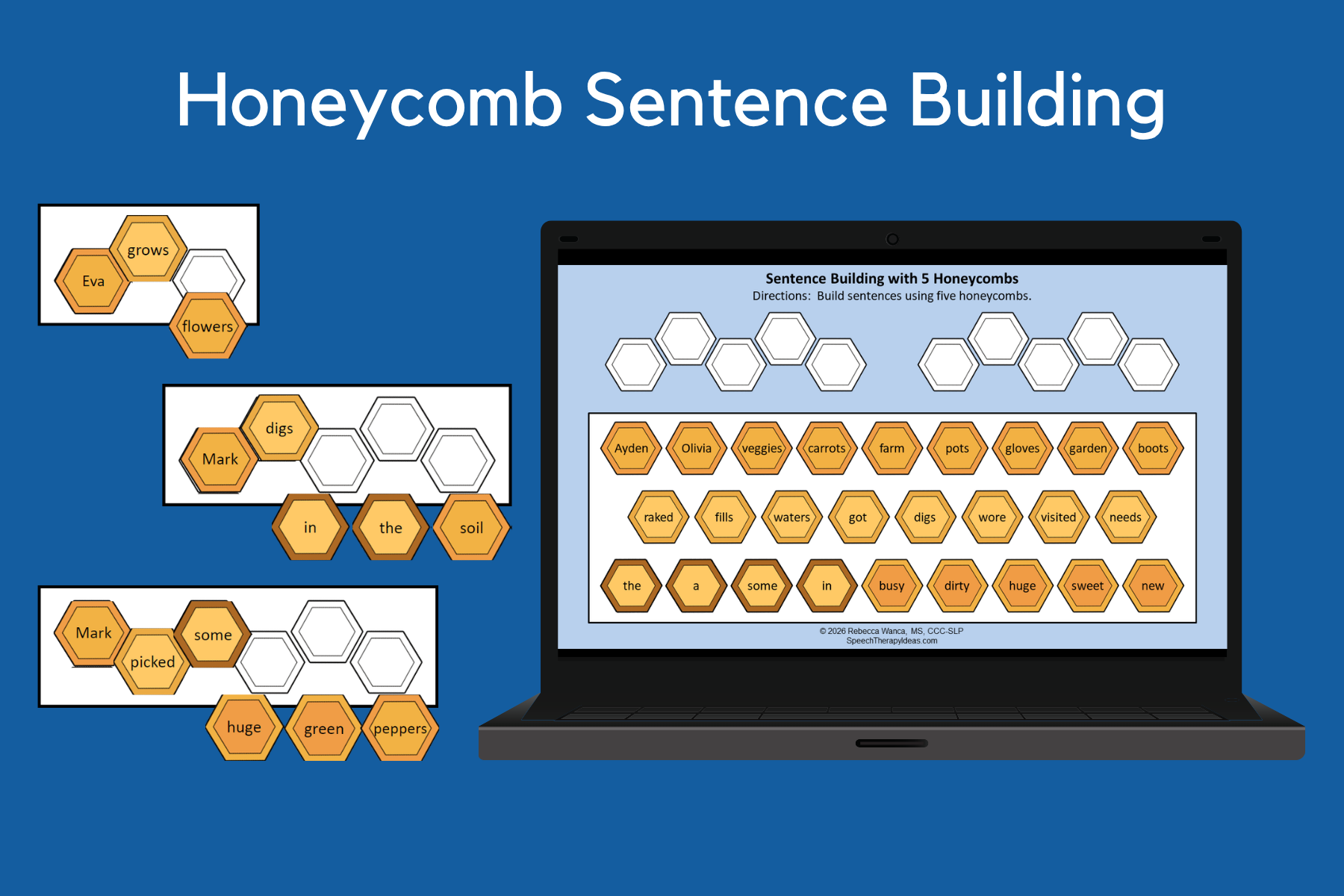 Honeycomb Sentence Building

Eva grows flowers

Mark digs in the soil

Mark picked some huge green peppers

Sentence Building with 5 Honeycombs

Directions: Build sentences using five honeycombs.

Ayden Olivia veggies carrots farm pots gloves garden boots

raked fills waters got digs wore visited needs

the a some in busy dirty huge sweet new

© 2026 Rebecca Wanca, MS, CCC-SLP
SpeechTherapyIdeas.com